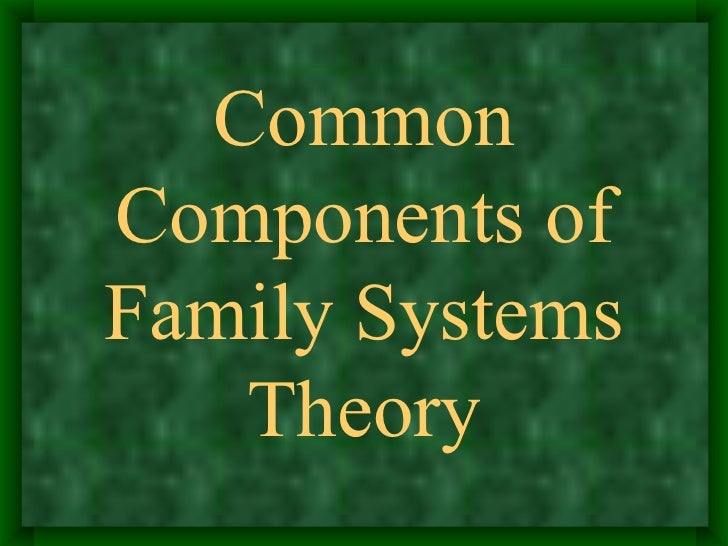 Common Components of Family Systems Theory